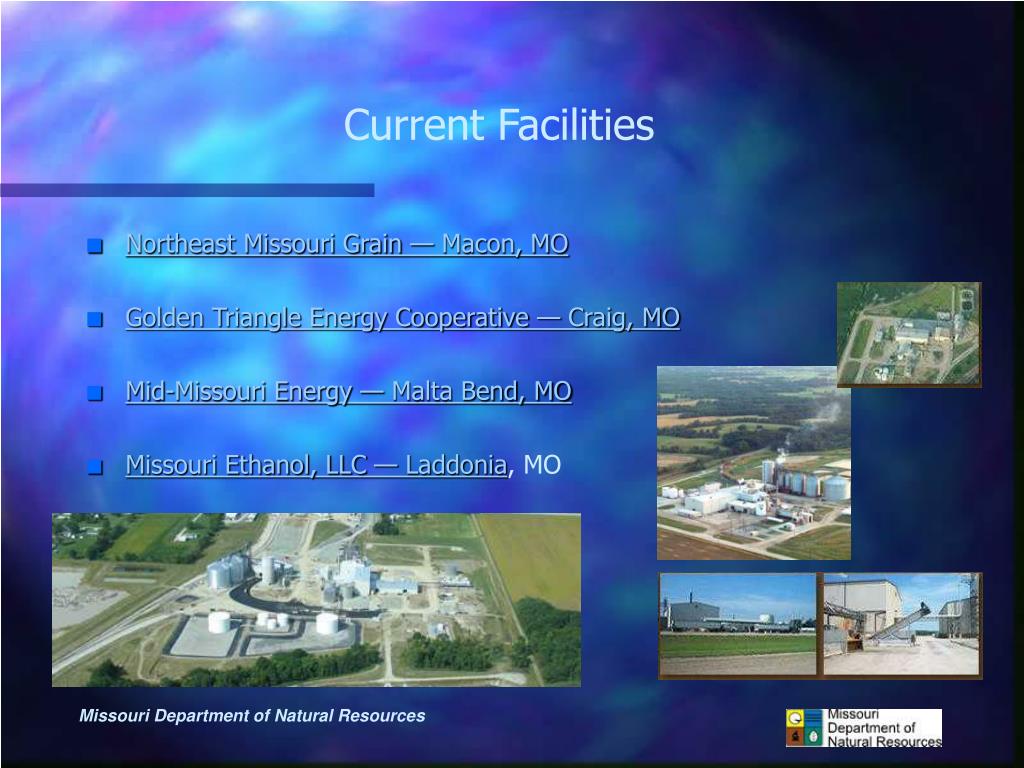 Current Facilities

Northeast Missouri Grain — Macon, MO

Golden Triangle Energy Cooperative — Craig, MO

Mid-Missouri Energy — Malta Bend, MO

Missouri Ethanol, LLC — Laddonia, MO

Missouri Department of Natural Resources

Missouri Department of Natural Resources